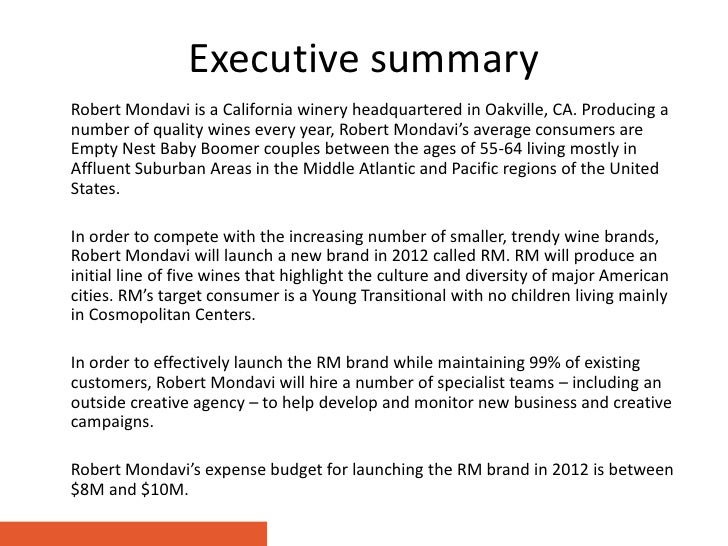 Executive summary

Robert Mondavi is a California winery headquartered in Oakville, CA. Producing a number of quality wines every year, Robert Mondavi's average consumers are Empty Nest Baby Boomer couples between the ages of 55-64 living mostly in Affluent Suburban Areas in the Middle Atlantic and Pacific regions of the United States.

In order to compete with the increasing number of smaller, trendy wine brands, Robert Mondavi will launch a new brand in 2012 called RM. RM will produce an initial line of five wines that highlight the culture and diversity of major American cities. RM's target consumer is a Young Transitional with no children living mainly in Cosmopolitan Centers.

In order to effectively launch the RM brand while maintaining 99% of existing customers, Robert Mondavi will hire a number of specialist teams – including an outside creative agency – to help develop and monitor new business and creative campaigns.

Robert Mondavi's expense budget for launching the RM brand in 2012 is between \$8M and \$10M.